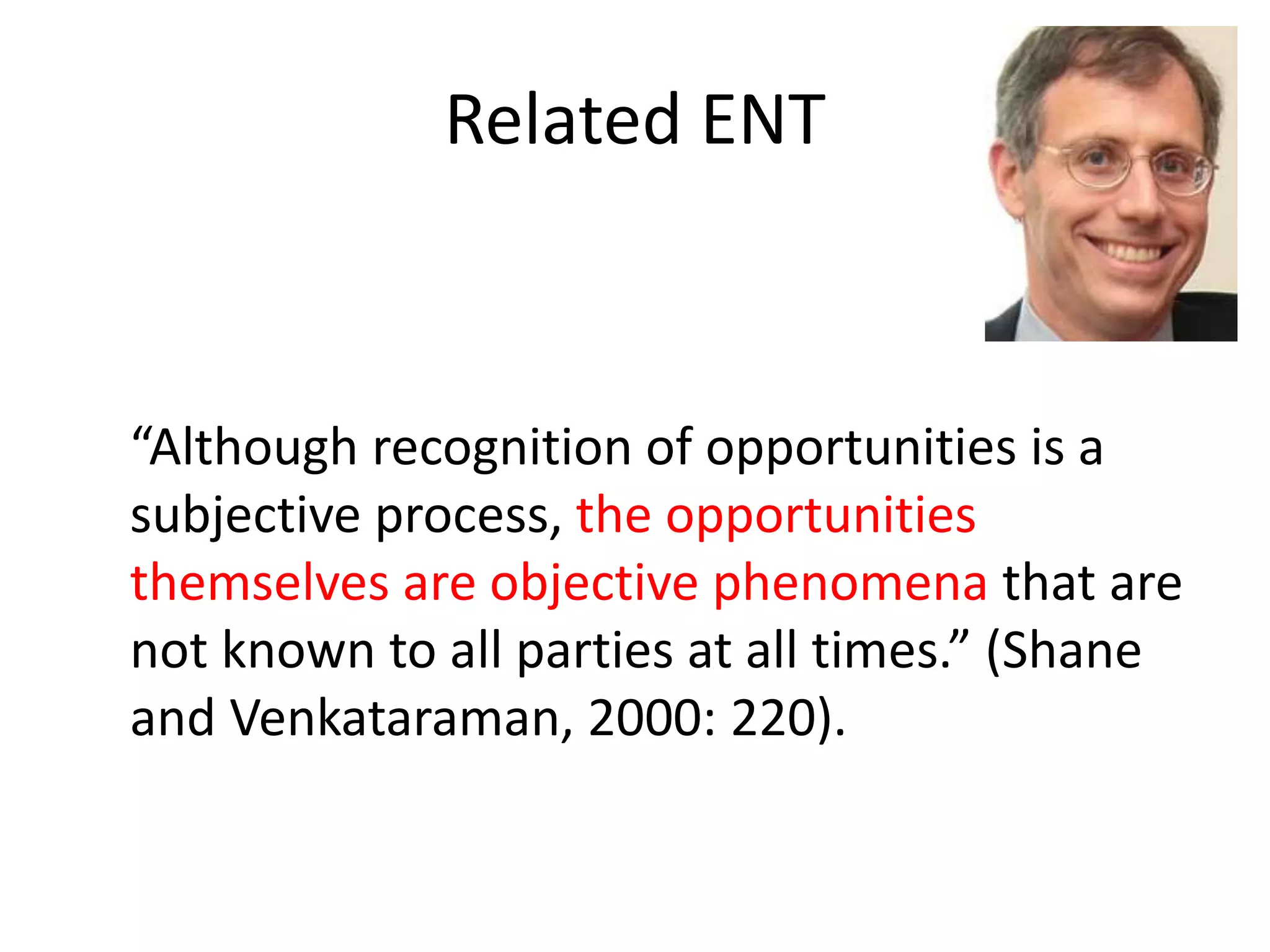 Related ENT

“Although recognition of opportunities is a subjective process, the opportunities themselves are objective phenomena that are not known to all parties at all times.” (Shane and Venkataraman, 2000: 220).